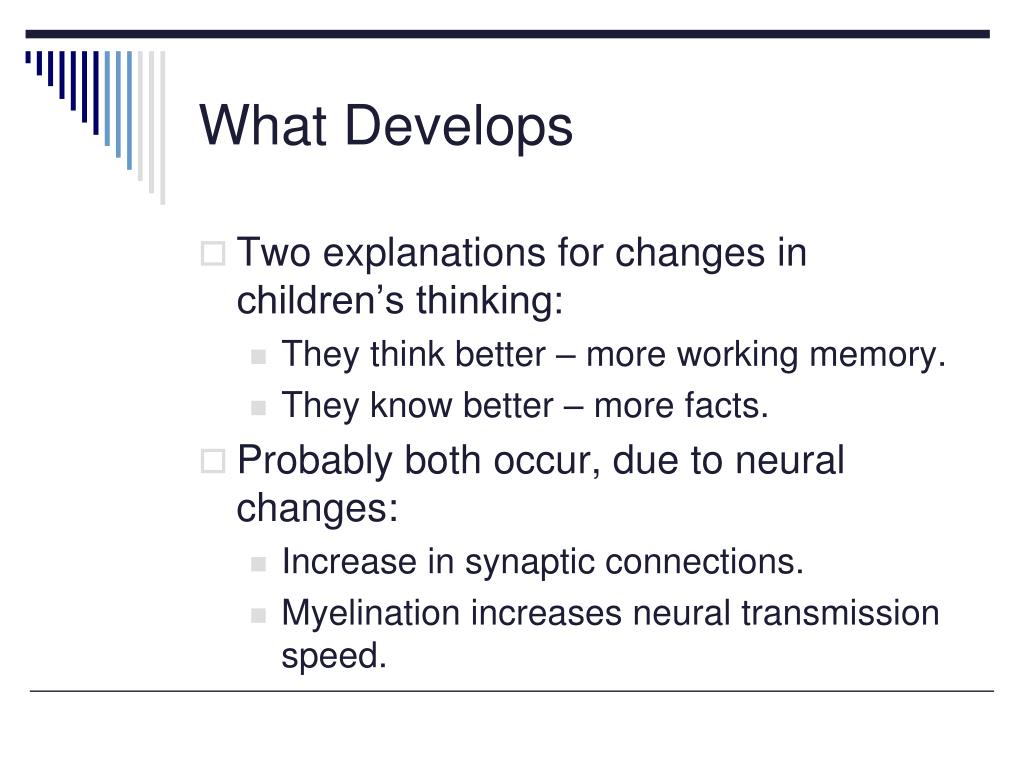 What Develops

Two explanations for changes in children’s thinking:

They think better – more working memory.

They know better – more facts.

Probably both occur, due to neural changes:

Increase in synaptic connections.

Myelination increases neural transmission speed.